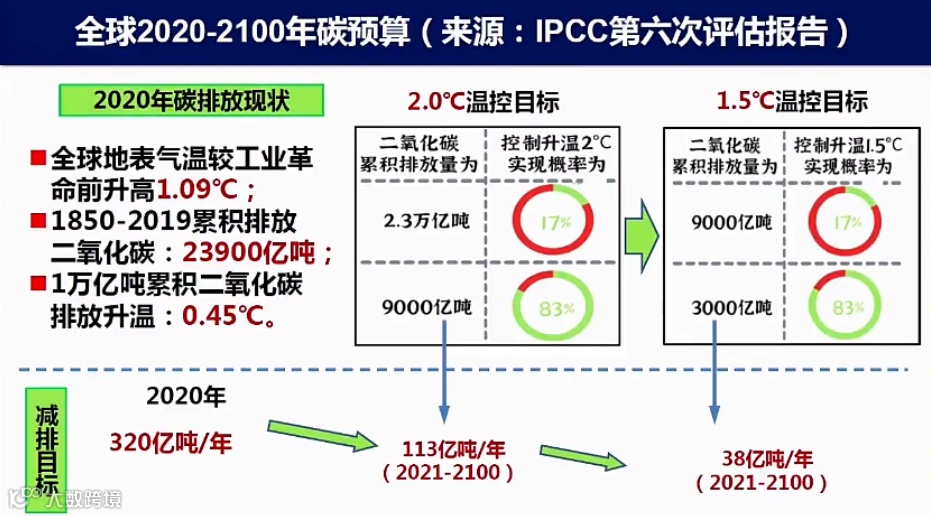 全球2020-2100年碳预算（来源：IPCC第六次评估报告）

2020年碳排放现状

■全球地表气温较工业革命前升高1.09℃；
■1850-2019累积排放二氧化碳：23900亿吨；
■1万亿吨累积二氧化碳排放升温：0.45℃。

2.0℃温控目标

| 二氧化碳累积排放量为 | 控制升温2°C实现概率为 |
|---|---|
| 2.3万亿吨 | 17% |
| 9000亿吨 | 83% |

1.5℃温控目标

| 二氧化碳累积排放量为 | 控制升温1.5°C实现概率为 |
|---|---|
| 9000亿吨 | 17% |
| 3000亿吨 | 83% |

减排目标

2020年
320亿吨/年

113亿吨/年
（2021-2100）

38亿吨/年
（2021-2100）

大数跨境